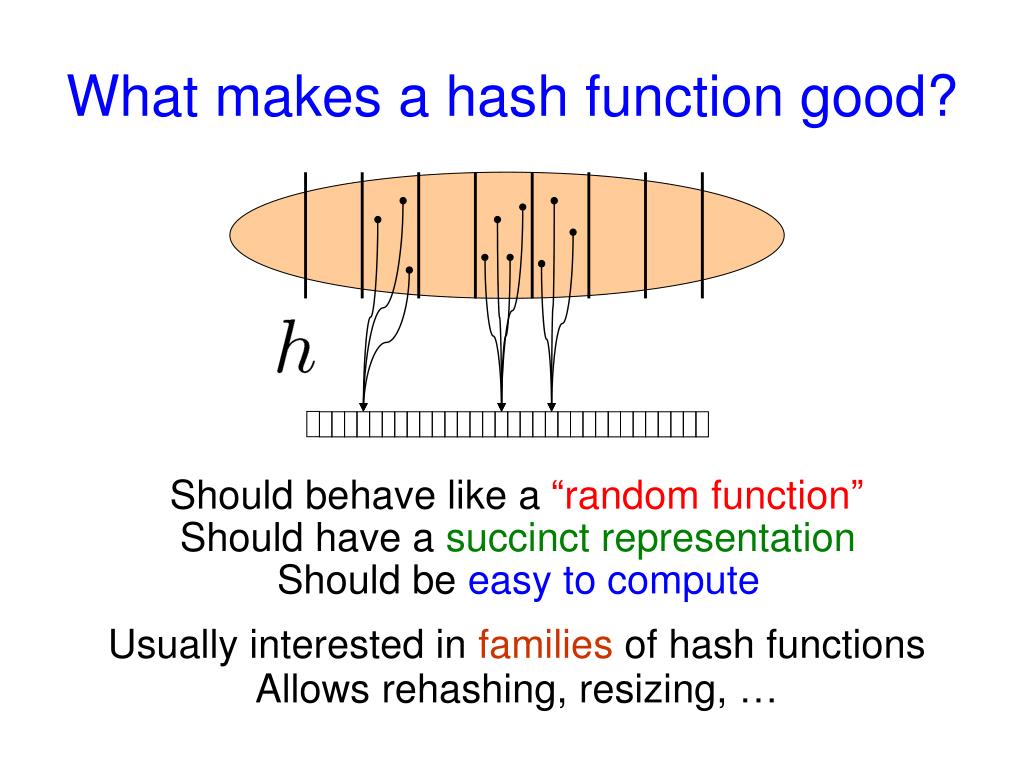 What makes a hash function good?

$h$

Should behave like a “random function”
Should have a succinct representation
Should be easy to compute

Usually interested in families of hash functions
Allows rehashing, resizing, …